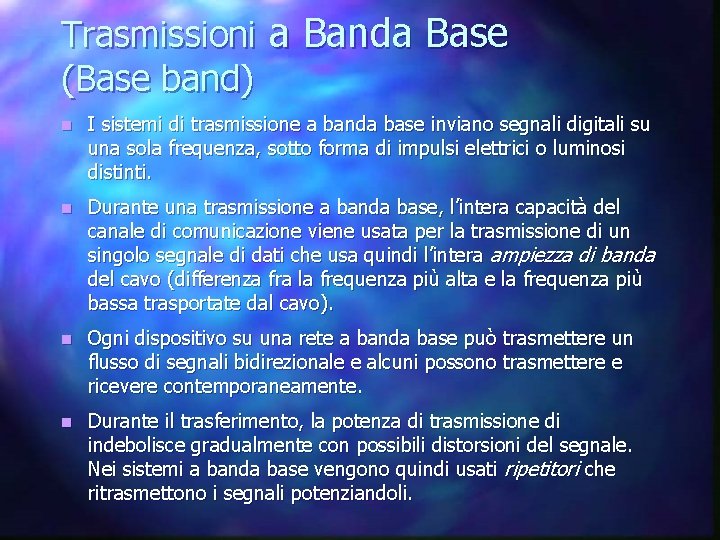 Trasmissioni a Banda Base (Base band)

I sistemi di trasmissione a banda base inviano segnali digitali su una sola frequenza, sotto forma di impulsi elettrici o luminosi distinti.

Durante una trasmissione a banda base, l'intera capacità del canale di comunicazione viene usata per la trasmissione di un singolo segnale di dati che usa quindi l'intera ampiezza di banda del cavo (differenza fra la frequenza più alta e la frequenza più bassa trasportate dal cavo).

Ogni dispositivo su una rete a banda base può trasmettere un flusso di segnali bidirezionale e alcuni possono trasmettere e ricevere contemporaneamente.

Durante il trasferimento, la potenza di trasmissione di indebolisce gradualmente con possibili distorsioni del segnale. Nei sistemi a banda base vengono quindi usati ripetitori che ritrasmettono i segnali potenziandoli.